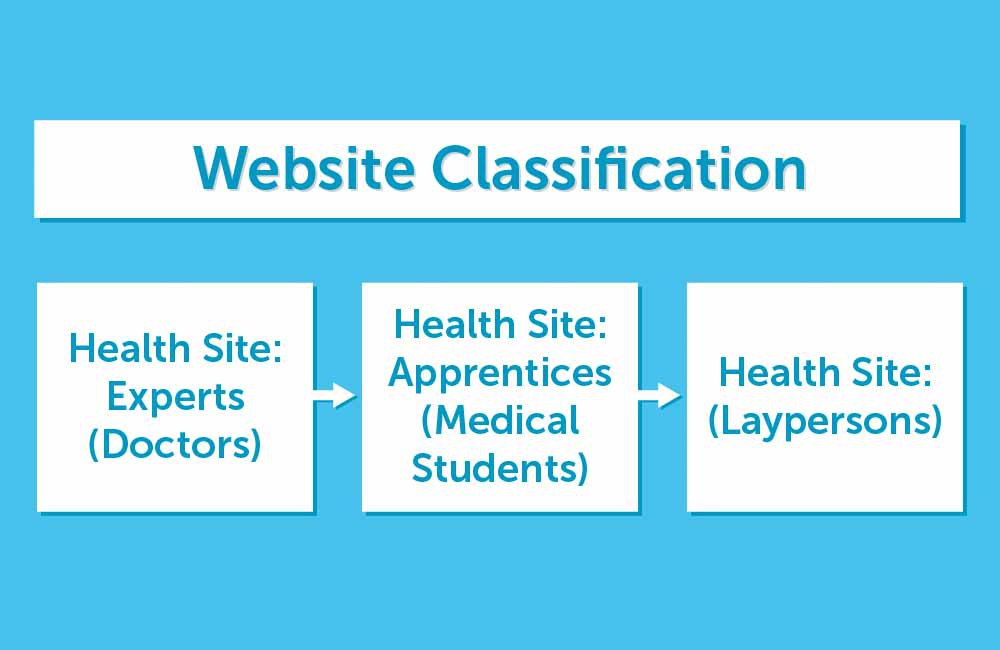 Website Classification

Health Site: Experts (Doctors)

Health Site: Apprentices (Medical Students)

Health Site: (Laypersons)